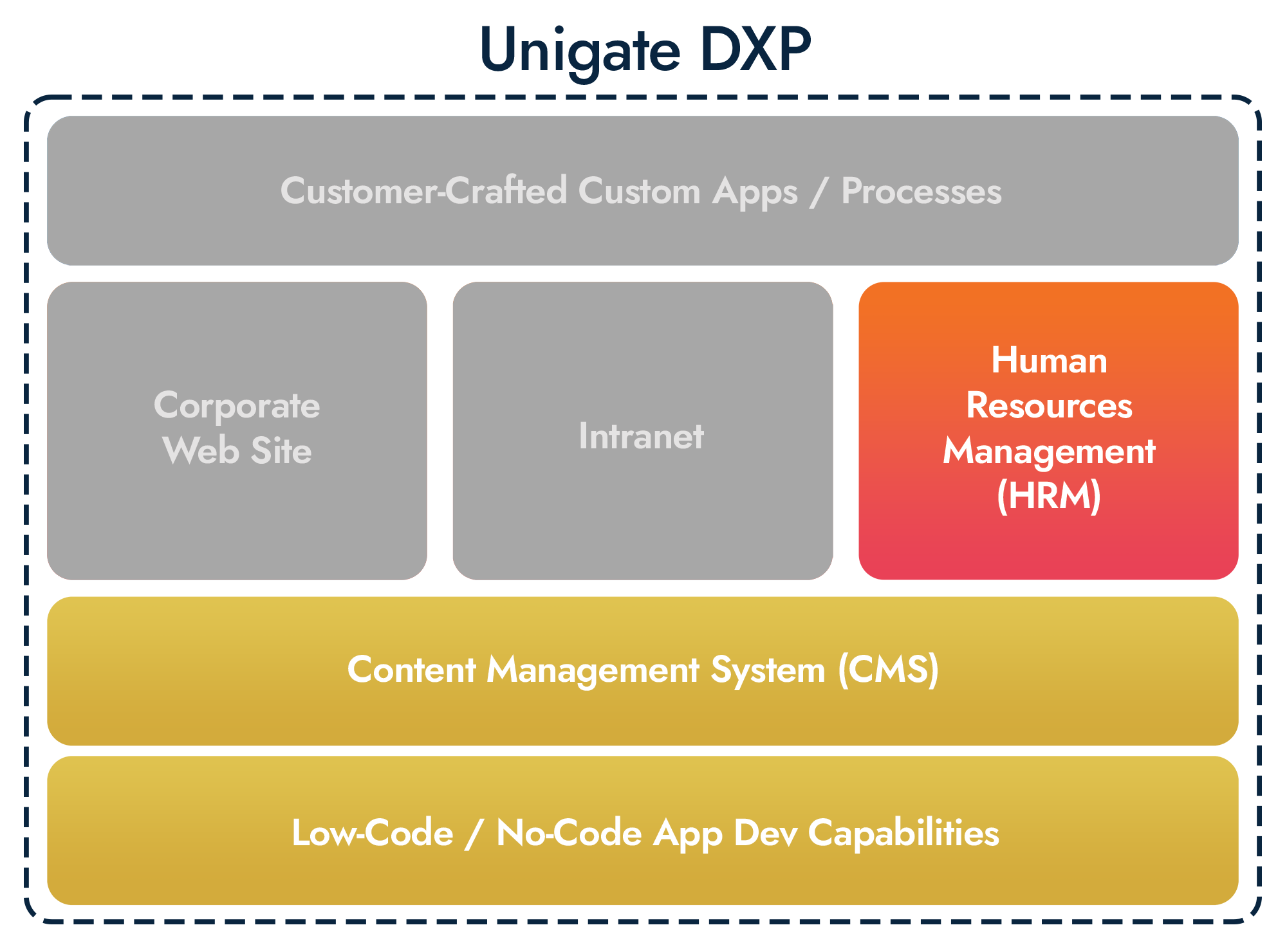 Unigate DXP

Customer-Crafted Custom Apps / Processes

Corporate Web Site

Intranet

Human Resources Management (HRM)

Content Management System (CMS)

Low-Code / No-Code App Dev Capabilities